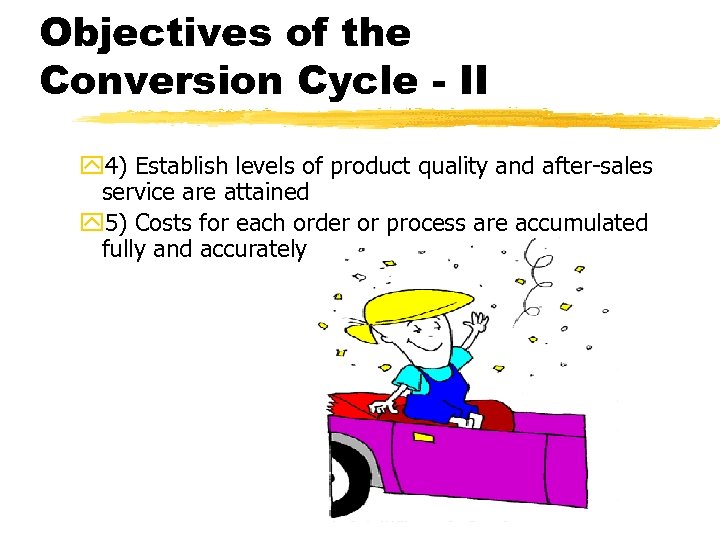 Objectives of the Conversion Cycle - II

4) Establish levels of product quality and after-sales service are attained

5) Costs for each order or process are accumulated fully and accurately